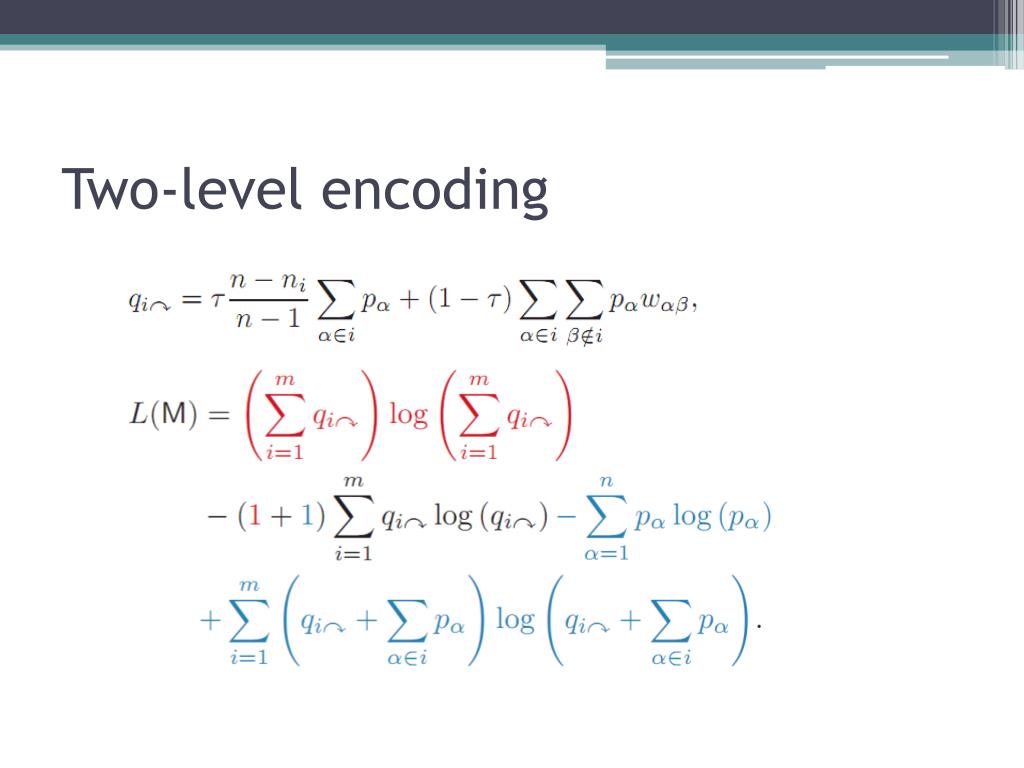 Two-level encoding

$q_{i\curvearrowright} = \tau \frac{n - n_i}{n - 1} \sum_{\alpha \in i} p_\alpha + (1 - \tau) \sum_{\alpha \in i} \sum_{\beta \notin i} p_\alpha w_{\alpha\beta},$

$L(\mathsf{M}) = \left( \sum_{i=1}^{m} q_{i\curvearrowright} \right) \log \left( \sum_{i=1}^{m} q_{i\curvearrowright} \right)$

$- (1 + 1) \sum_{i=1}^{m} q_{i\curvearrowright} \log (q_{i\curvearrowright}) - \sum_{\alpha=1}^{n} p_\alpha \log (p_\alpha)$

$+ \sum_{i=1}^{m} \left( q_{i\curvearrowright} + \sum_{\alpha \in i} p_\alpha \right) \log \left( q_{i\curvearrowright} + \sum_{\alpha \in i} p_\alpha \right).$